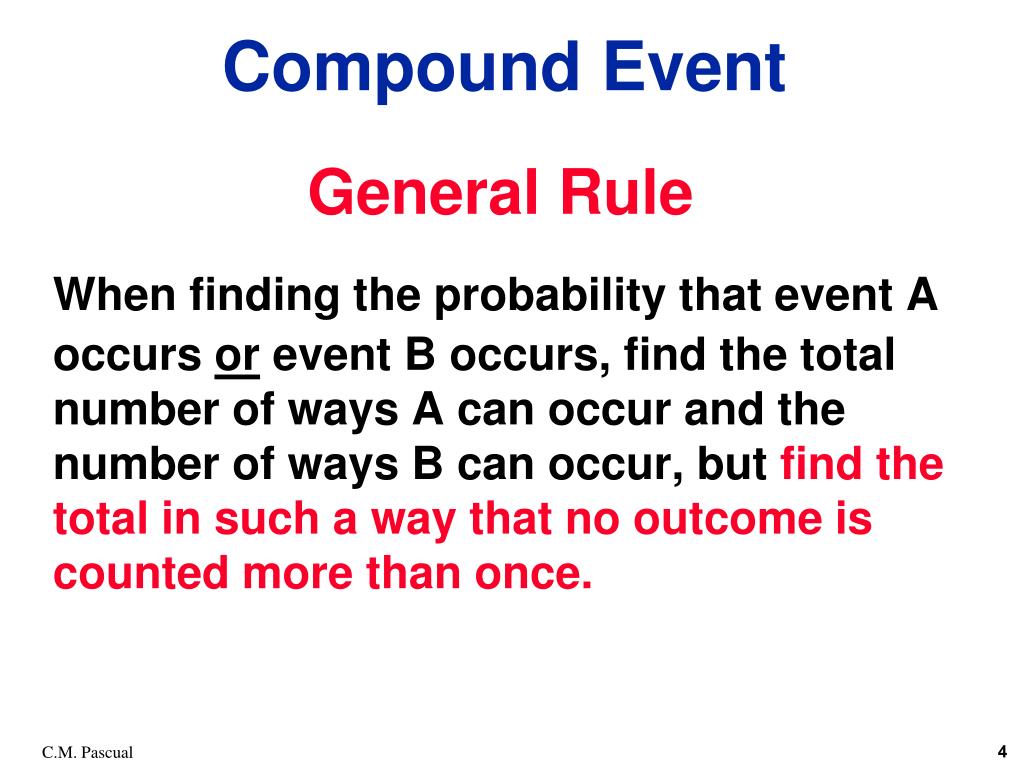 Compound Event

General Rule

When finding the probability that event A occurs or event B occurs, find the total number of ways A can occur and the number of ways B can occur, but find the total in such a way that no outcome is counted more than once.

C.M. Pascual

4